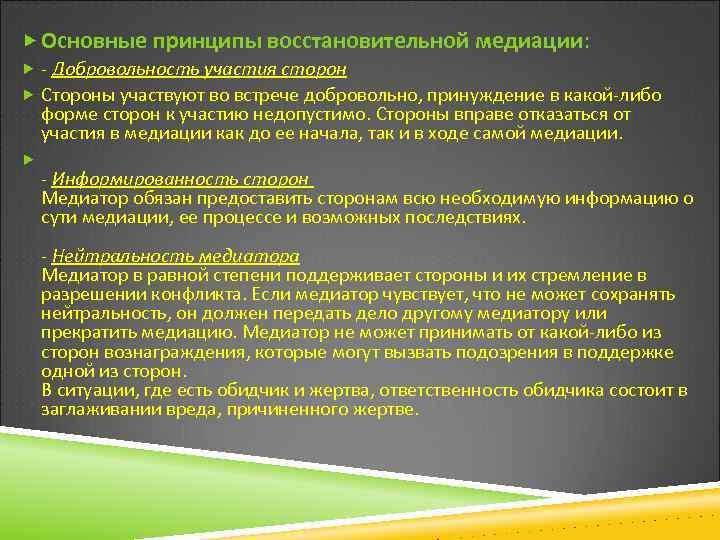 Основные принципы восстановительной медиации:

- Добровольность участия сторон

Стороны участвуют во встрече добровольно, принуждение в какой-либо форме сторон к участию недопустимо. Стороны вправе отказаться от участия в медиации как до ее начала, так и в ходе самой медиации.

- Информированность сторон
Медиатор обязан предоставить сторонам всю необходимую информацию о сути медиации, ее процессе и возможных последствиях.

- Нейтральность медиатора
Медиатор в равной степени поддерживает стороны и их стремление в разрешении конфликта. Если медиатор чувствует, что не может сохранять нейтральность, он должен передать дело другому медиатору или прекратить медиацию. Медиатор не может принимать от какой-либо из сторон вознаграждения, которые могут вызвать подозрения в поддержке одной из сторон.
В ситуации, где есть обидчик и жертва, ответственность обидчика состоит в заглаживании вреда, причиненного жертве.